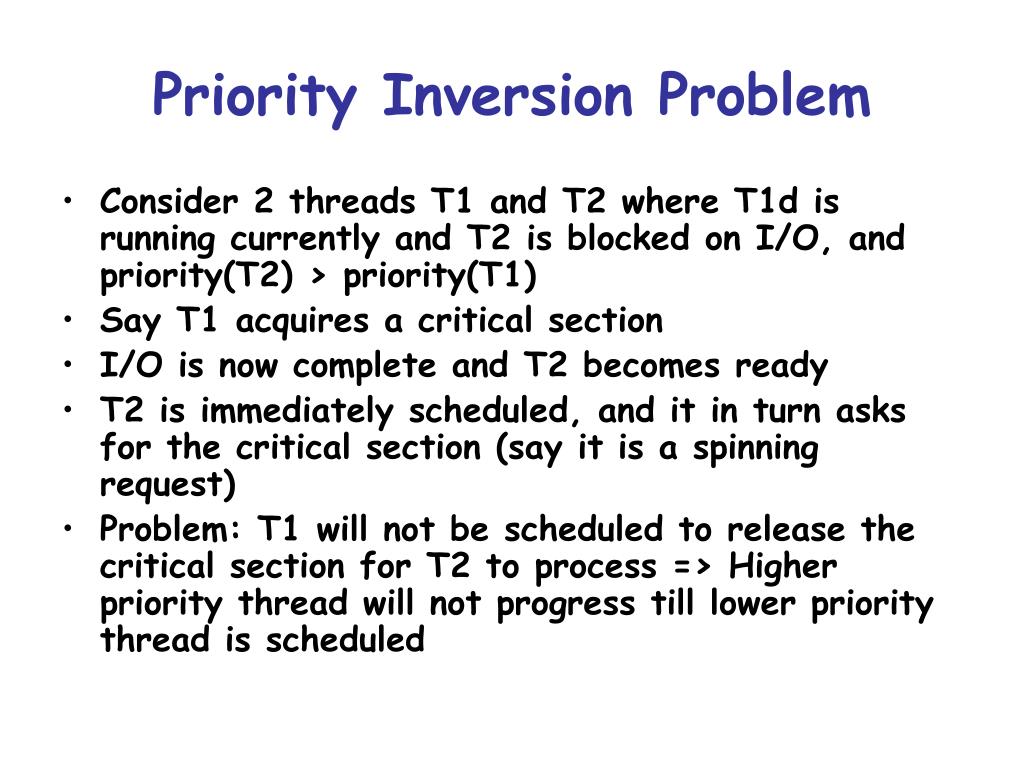 Priority Inversion Problem

• Consider 2 threads T1 and T2 where T1d is running currently and T2 is blocked on I/O, and priority(T2) > priority(T1)
• Say T1 acquires a critical section
• I/O is now complete and T2 becomes ready
• T2 is immediately scheduled, and it in turn asks for the critical section (say it is a spinning request)
• Problem: T1 will not be scheduled to release the critical section for T2 to process => Higher priority thread will not progress till lower priority thread is scheduled